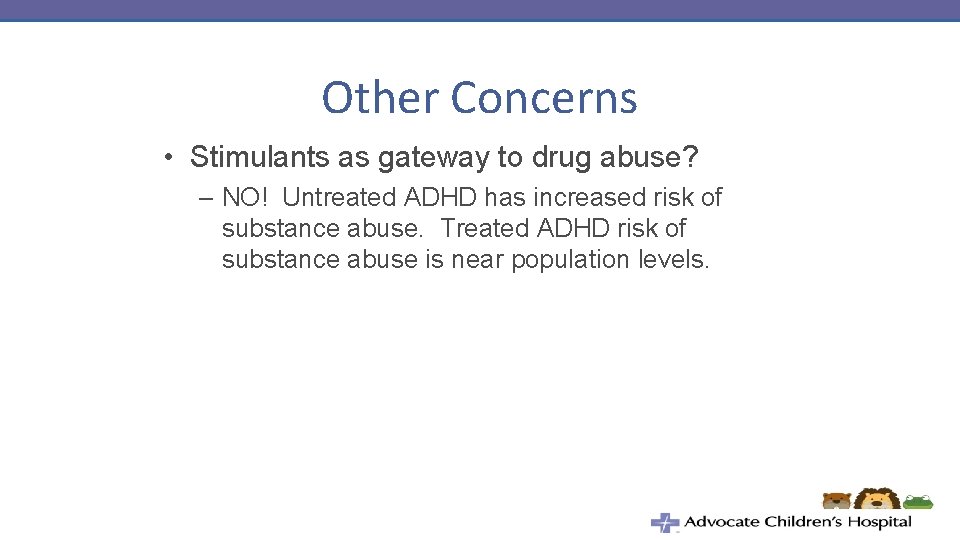 Other Concerns

• Stimulants as gateway to drug abuse?

– NO! Untreated ADHD has increased risk of substance abuse. Treated ADHD risk of substance abuse is near population levels.

Advocate Children's Hospital